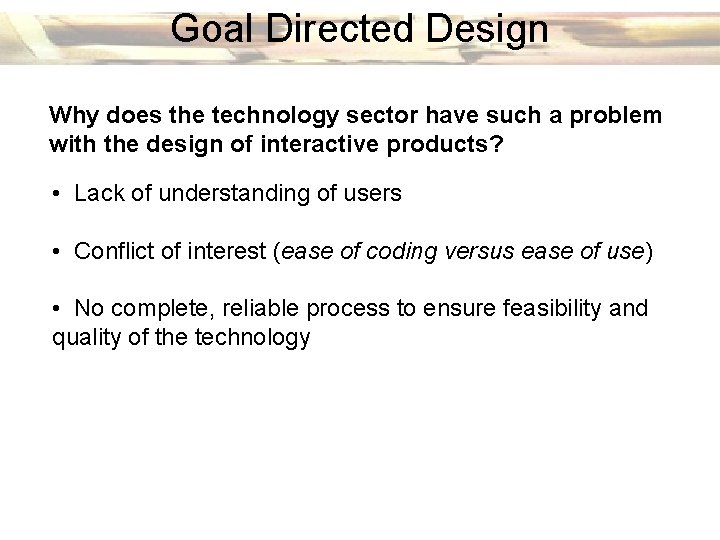 Goal Directed Design

Why does the technology sector have such a problem with the design of interactive products?

• Lack of understanding of users

• Conflict of interest (ease of coding versus ease of use)

• No complete, reliable process to ensure feasibility and quality of the technology